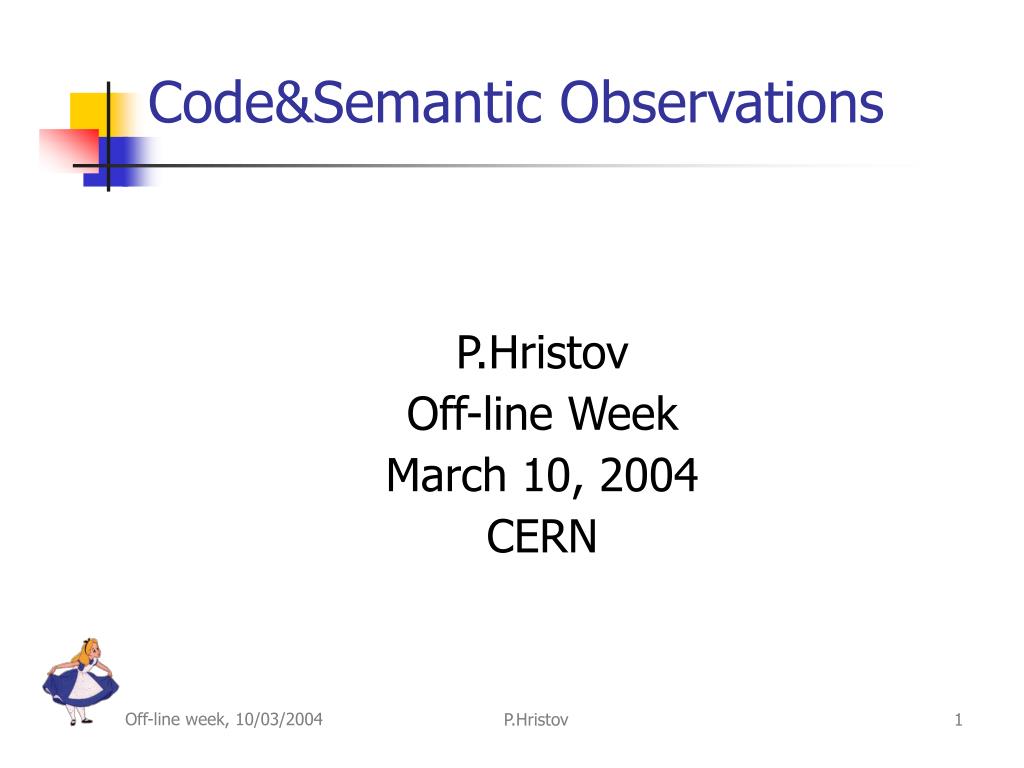 Code&Semantic Observations

P.Hristov
Off-line Week
March 10, 2004
CERN

Off-line week, 10/03/2004
P.Hristov
1